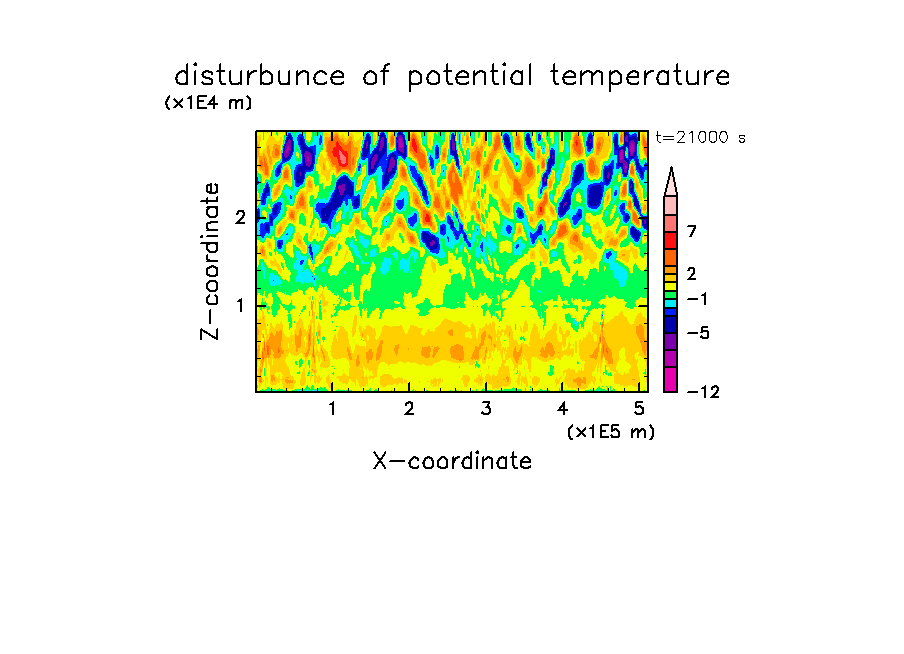 disturbunce of potential temperature
(x1E4 m)
t=21000 s
Z-coordinate
2
1
7
2
−1
−5
−12
1
2
3
4
5
(x1E5 m)
X-coordinate